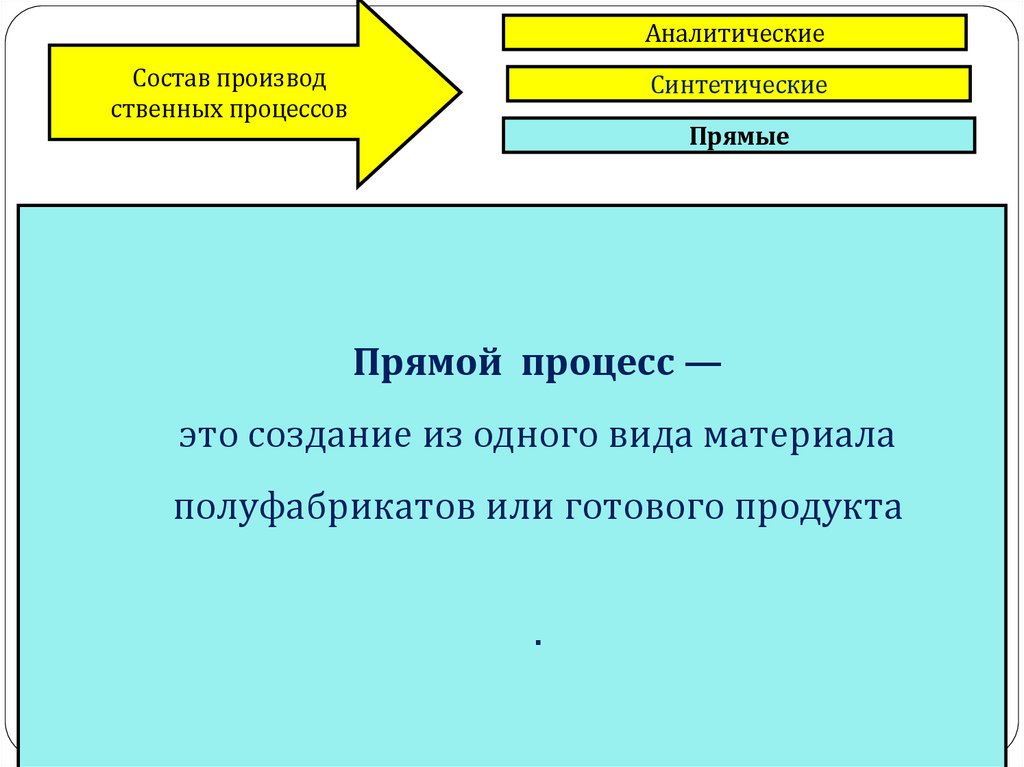 Состав производ ственных процессов

Аналитические

Синтетические

Прямые

Прямой процесс —

это создание из одного вида материала полуфабрикатов или готового продукта

.